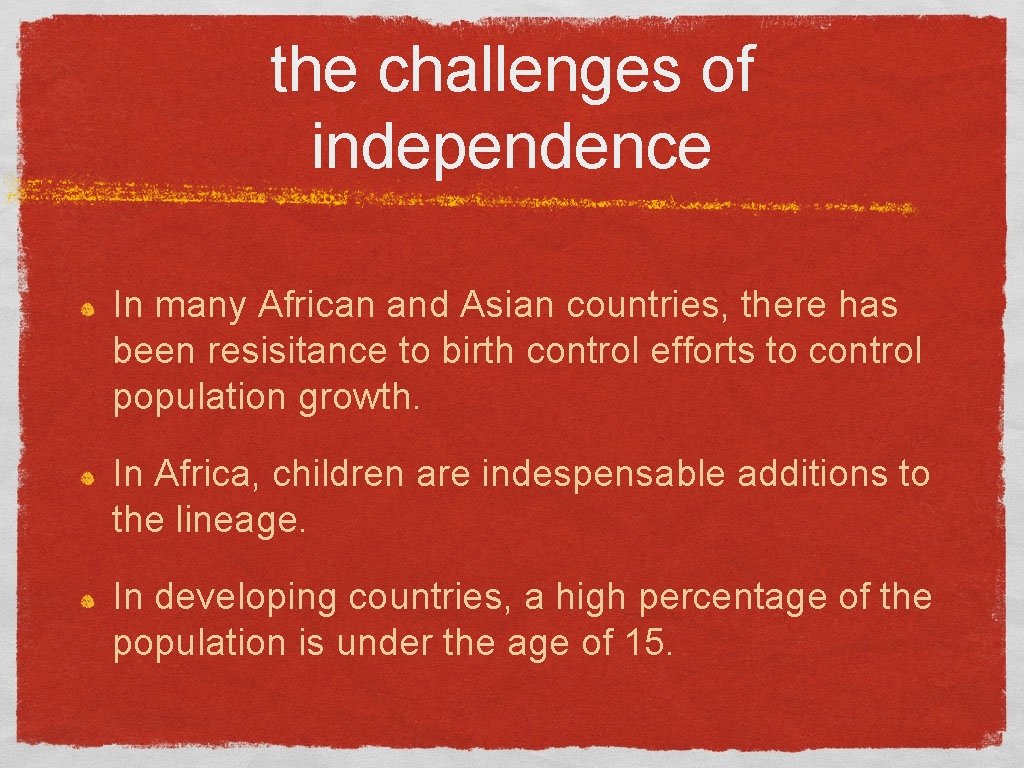 the challenges of independence

In many African and Asian countries, there has been resisitance to birth control efforts to control population growth.

In Africa, children are indespensable additions to the lineage.

In developing countries, a high percentage of the population is under the age of 15.